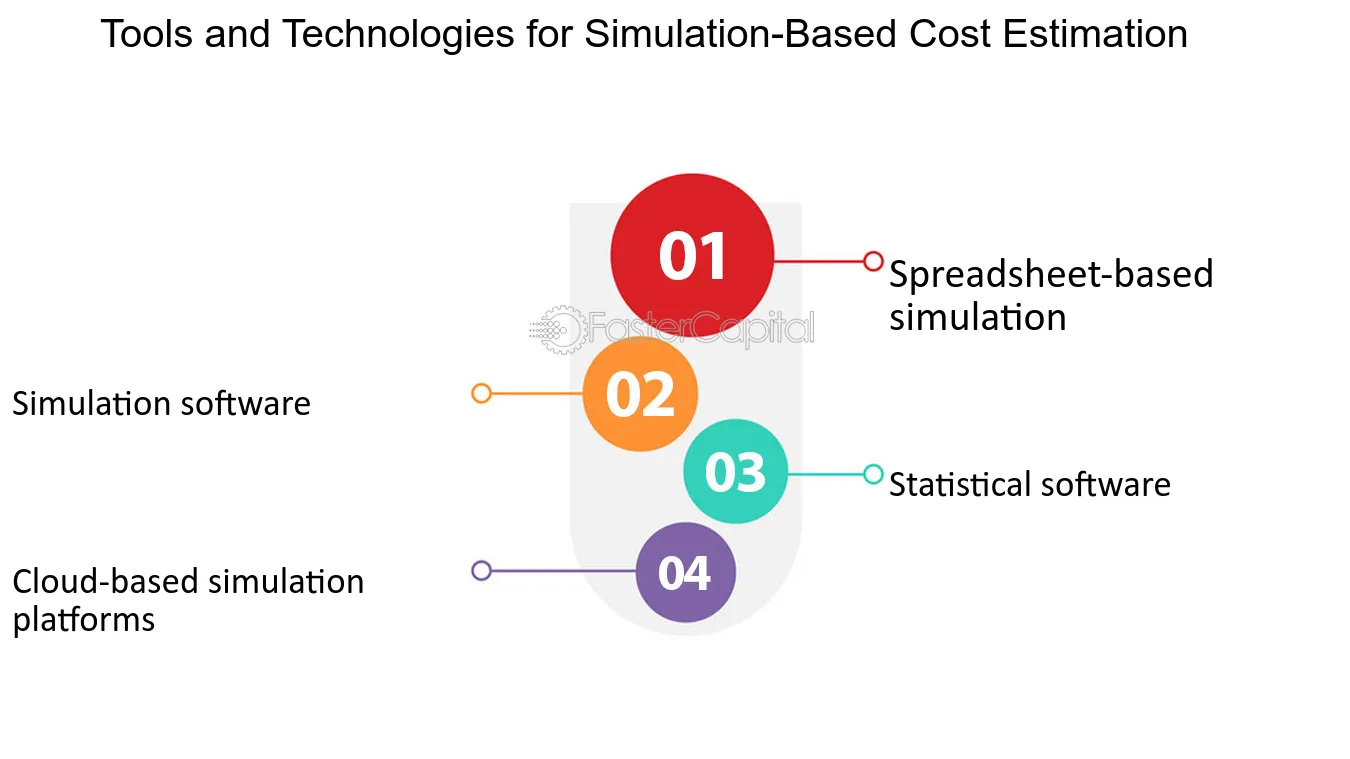 Tools and Technologies for Simulation-Based Cost Estimation

01
Spreadsheet-based simulation

FasterCapital

02
Simulation software

03
Statistical software

04
Cloud-based simulation platforms